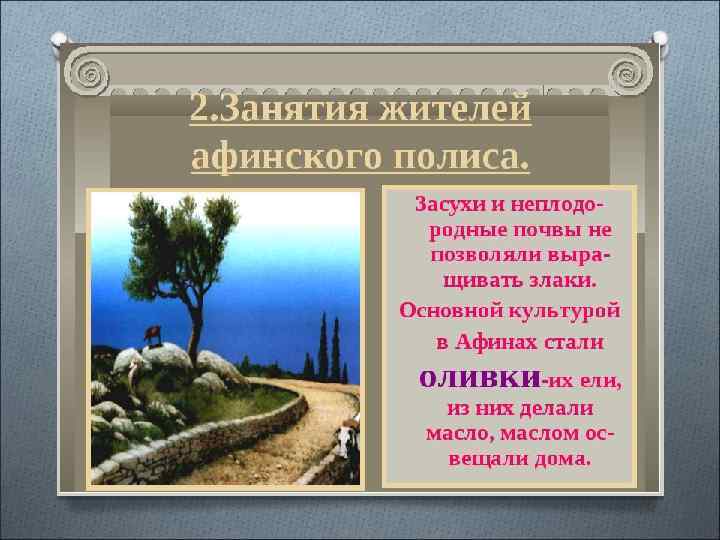 2.Занятия жителей афинского полиса.

Засухи и неплодородные почвы не позволяли выращивать злаки.

Основной культурой в Афинах стали

ОЛИВКИ-их ели, из них делали масло, маслом освещали дома.